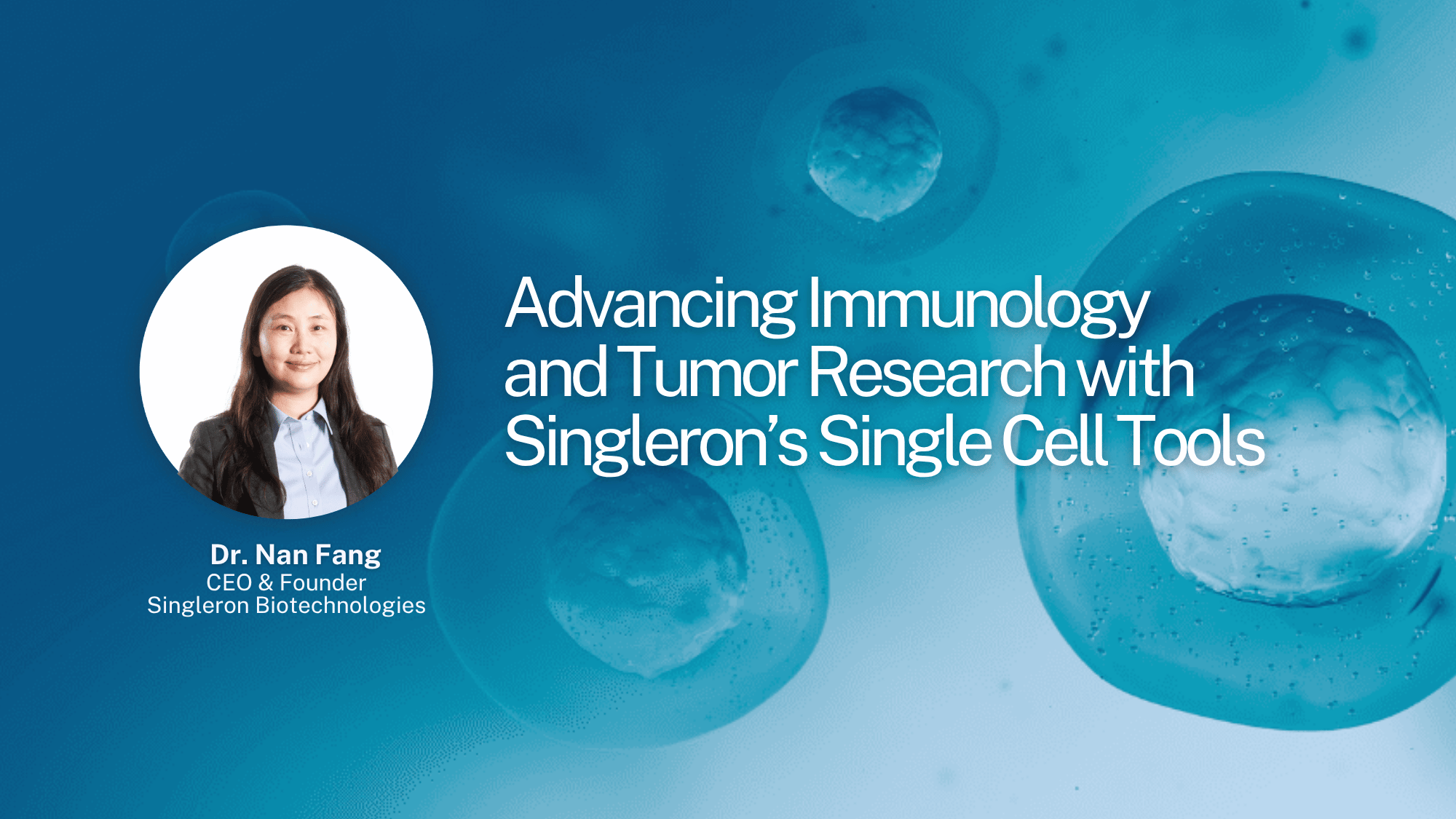 Advancing Immunology and Tumor Research with Singleron's Single Cell Tools

Dr. Nan Fang
CEO & Founder
Singleron Biotechnologies